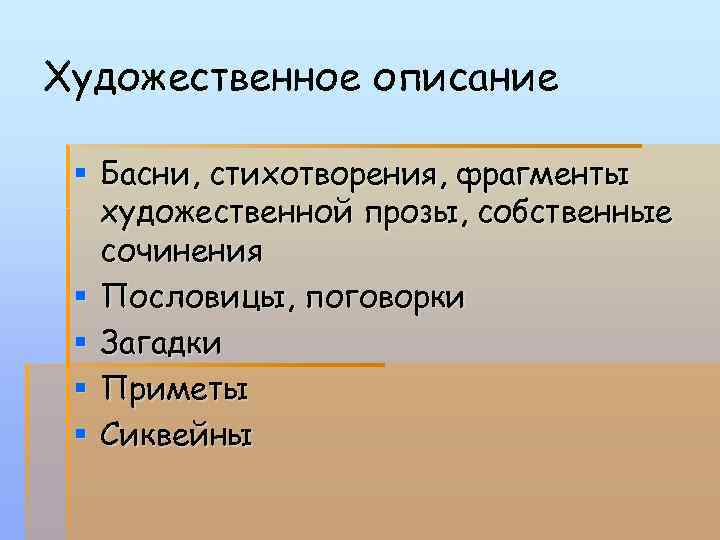 Художественное описание

- Басни, стихотворения, фрагменты художественной прозы, собственные сочинения
- Пословицы, поговорки
- Загадки
- Приметы
- Сиквейны